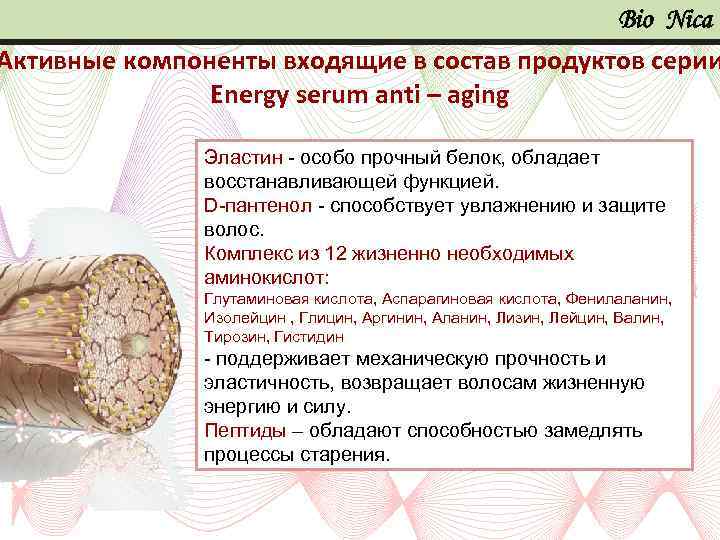 Bio Nica

Активные компоненты входящие в состав продуктов серии Energy serum anti – aging

Эластин - особо прочный белок, обладает восстанавливающей функцией.
D-пантенол - способствует увлажнению и защите волос.
Комплекс из 12 жизненно необходимых аминокислот:
Глутаминовая кислота, Аспарагиновая кислота, Фенилаланин, Изолейцин , Глицин, Аргинин, Аланин, Лизин, Лейцин, Валин, Тирозин, Гистидин
- поддерживает механическую прочность и эластичность, возвращает волосам жизненную энергию и силу.
Пептиды – обладают способностью замедлять процессы старения.